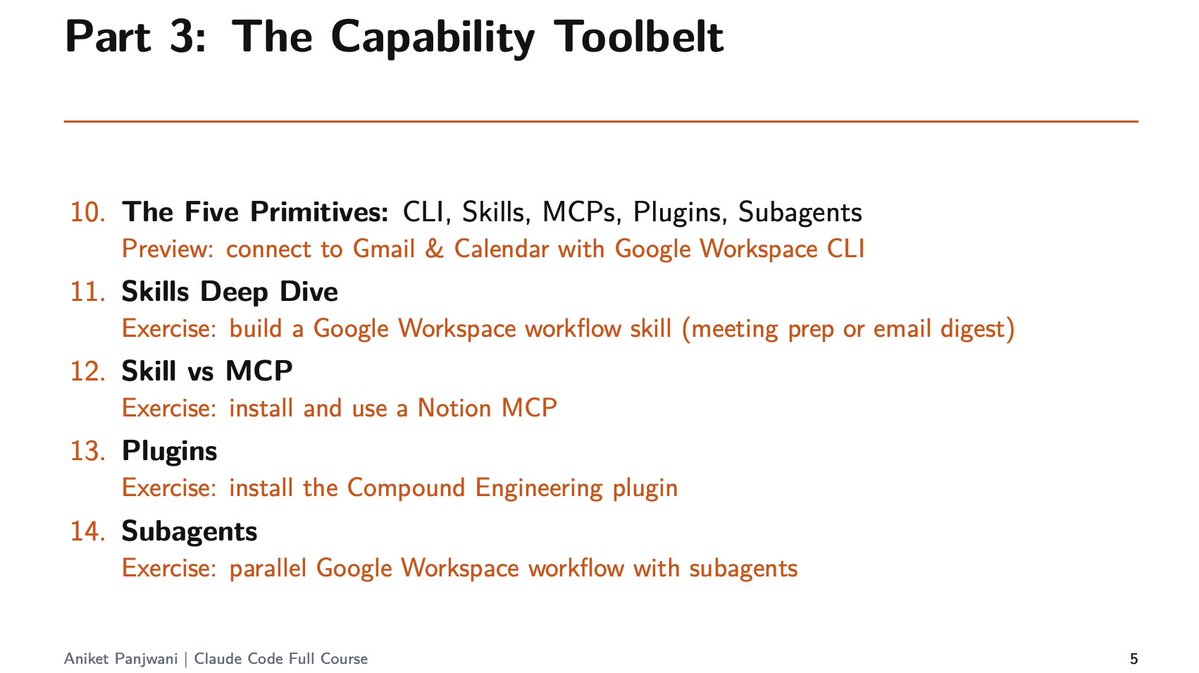 Part 3: The Capability Toolbelt

10. The Five Primitives: CLI, Skills, MCPs, Plugins, Subagents
Preview: connect to Gmail & Calendar with Google Workspace CLI

11. Skills Deep Dive
Exercise: build a Google Workspace workflow skill (meeting prep or email digest)

12. Skill vs MCP
Exercise: install and use a Notion MCP

13. Plugins
Exercise: install the Compound Engineering plugin

14. Subagents
Exercise: parallel Google Workspace workflow with subagents

Aniket Panjwani | Claude Code Full Course

5